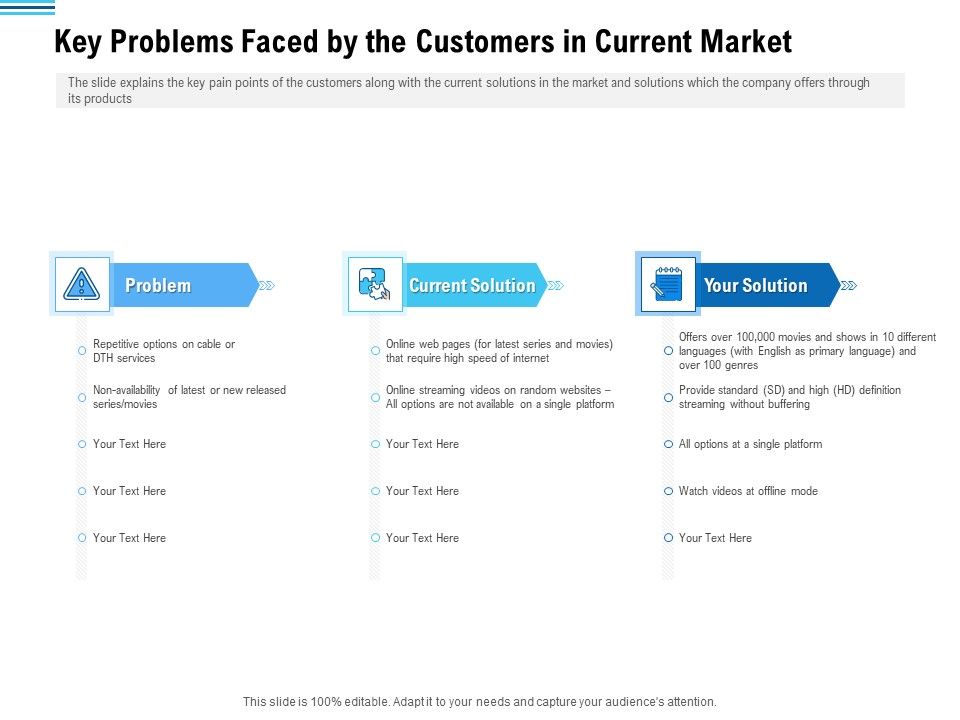 Key Problems Faced by the Customers in Current Market

The slide explains the key pain points of the customers along with the current solutions in the market and solutions which the company offers through its products

Problem

Repetitive options on cable or DTH services

Non-availability of latest or new released series/movies

Your Text Here

Your Text Here

Your Text Here

Current Solution

Online web pages (for latest series and movies) that require high speed of internet

Online streaming videos on random websites – All options are not available on a single platform

Your Text Here

Your Text Here

Your Text Here

Your Solution

Offers over 100,000 movies and shows in 10 different languages (with English as primary language) and over 100 genres

Provide standard (SD) and high (HD) definition streaming without buffering

All options at a single platform

Watch videos at offline mode

Your Text Here

This slide is 100% editable. Adapt it to your needs and capture your audience's attention.